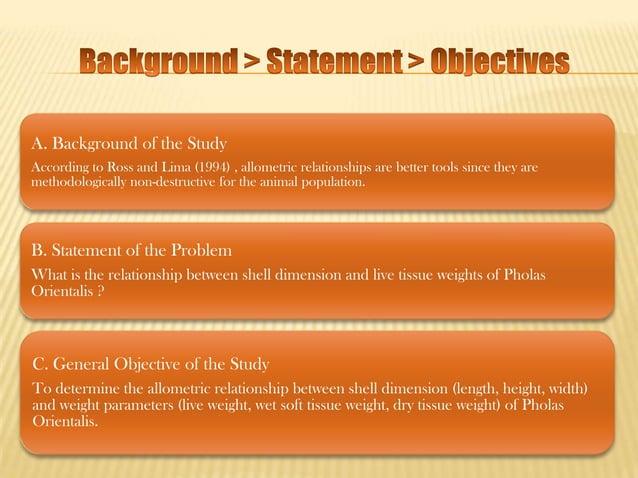 Background > Statement > Objectives

A. Background of the Study

According to Ross and Lima (1994) , allometric relationships are better tools since they are methodologically non-destructive for the animal population.

B. Statement of the Problem

What is the relationship between shell dimension and live tissue weights of Pholas Orientalis ?

C. General Objective of the Study

To determine the allometric relationship between shell dimension (length, height, width) and weight parameters (live weight, wet soft tissue weight, dry tissue weight) of Pholas Orientalis.